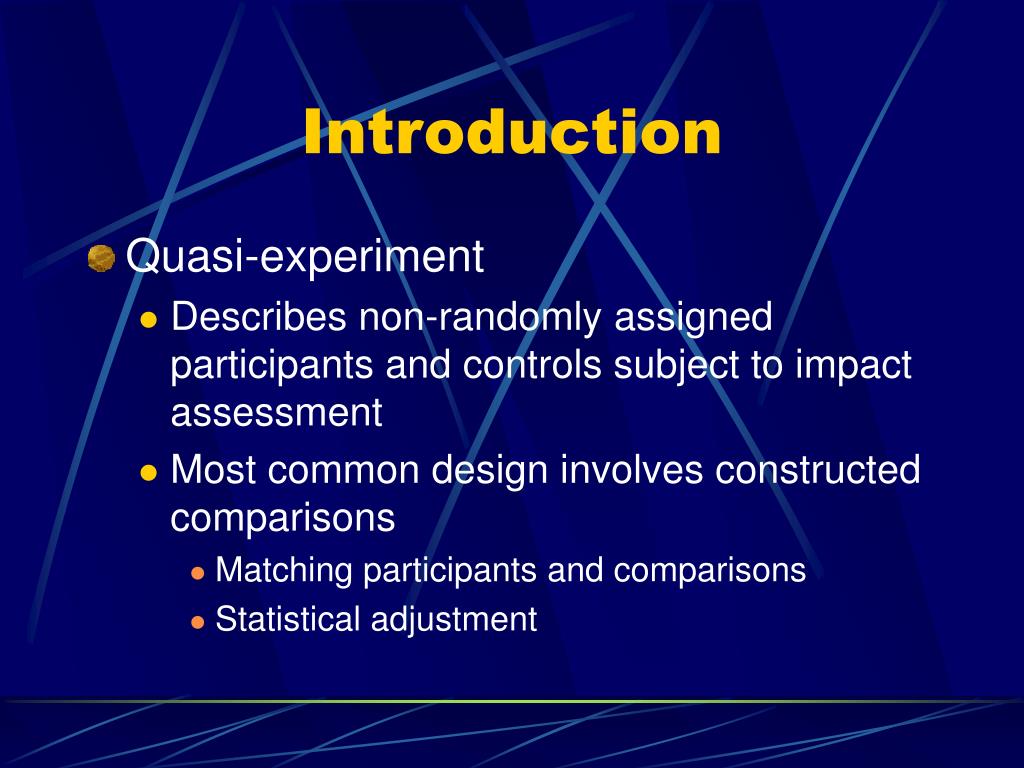 Introduction

Quasi-experiment

Describes non-randomly assigned participants and controls subject to impact assessment

Most common design involves constructed comparisons

Matching participants and comparisons

Statistical adjustment